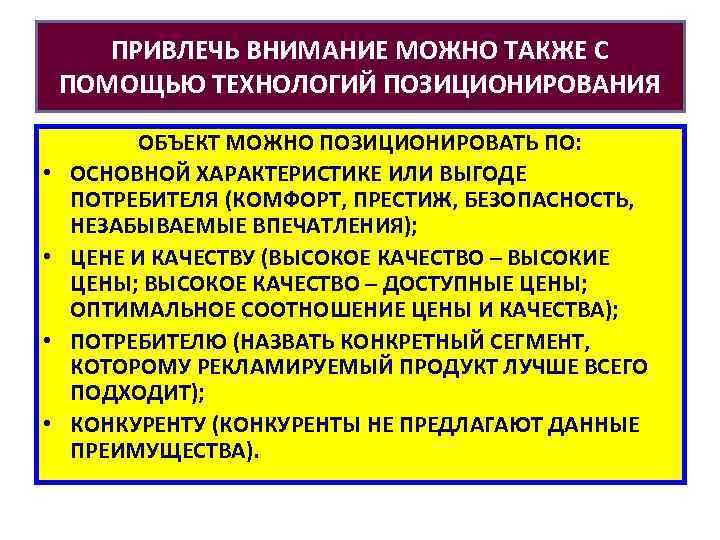 ПРИВЛЕЧЬ ВНИМАНИЕ МОЖНО ТАКЖЕ С ПОМОЩЬЮ ТЕХНОЛОГИЙ ПОЗИЦИОНИРОВАНИЯ

ОБЪЕКТ МОЖНО ПОЗИЦИОНИРОВАТЬ ПО:

• ОСНОВНОЙ ХАРАКТЕРИСТИКЕ ИЛИ ВЫГОДЕ ПОТРЕБИТЕЛЯ (КОМФОРТ, ПРЕСТИЖ, БЕЗОПАСНОСТЬ, НЕЗАБЫВАЕМЫЕ ВПЕЧАТЛЕНИЯ);

• ЦЕНЕ И КАЧЕСТВУ (ВЫСОКОЕ КАЧЕСТВО – ВЫСОКИЕ ЦЕНЫ; ВЫСОКОЕ КАЧЕСТВО – ДОСТУПНЫЕ ЦЕНЫ; ОПТИМАЛЬНОЕ СООТНОШЕНИЕ ЦЕНЫ И КАЧЕСТВА);

• ПОТРЕБИТЕЛЮ (НАЗВАТЬ КОНКРЕТНЫЙ СЕГМЕНТ, КОТОРОМУ РЕКЛАМИРУЕМЫЙ ПРОДУКТ ЛУЧШЕ ВСЕГО ПОДХОДИТ);

• КОНКУРЕНТУ (КОНКУРЕНТЫ НЕ ПРЕДЛАГАЮТ ДАННЫЕ ПРЕИМУЩЕСТВА).